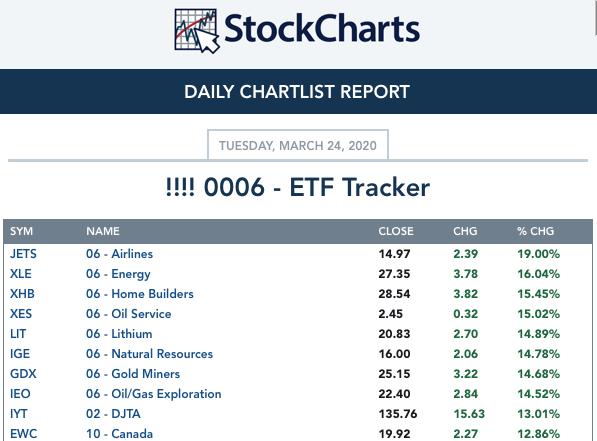 StockCharts

DAILY CHARTLIST REPORT

TUESDAY, MARCH 24, 2020

!!!! 0006 - ETF Tracker

| SYM | NAME | CLOSE | CHG | % CHG |
|---|---|---|---|---|
| JETS | 06 - Airlines | 14.97 | 2.39 | 19.00% |
| XLE | 06 - Energy | 27.35 | 3.78 | 16.04% |
| XHB | 06 - Home Builders | 28.54 | 3.82 | 15.45% |
| XES | 06 - Oil Service | 2.45 | 0.32 | 15.02% |
| LIT | 06 - Lithium | 20.83 | 2.70 | 14.89% |
| IGE | 06 - Natural Resources | 16.00 | 2.06 | 14.78% |
| GDX | 06 - Gold Miners | 25.15 | 3.22 | 14.68% |
| IEO | 06 - Oil/Gas Exploration | 22.40 | 2.84 | 14.52% |
| IYT | 02 - DJTA | 135.76 | 15.63 | 13.01% |
| EWC | 10 - Canada | 19.92 | 2.27 | 12.86% |